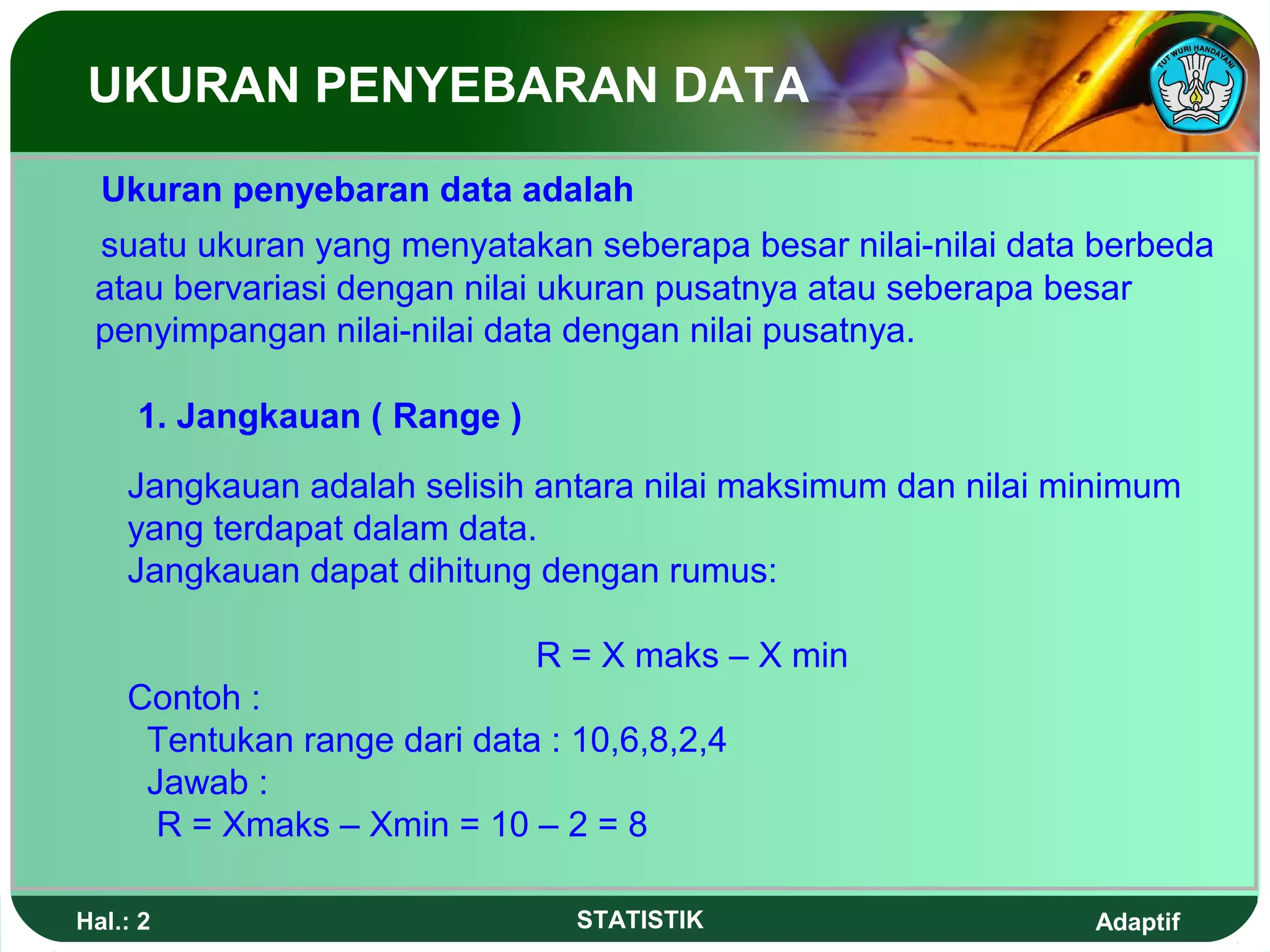 UKURAN PENYEBARAN DATA

TUT WURI HANDAYANI

Ukuran penyebaran data adalah

suatu ukuran yang menyatakan seberapa besar nilai-nilai data berbeda atau bervariasi dengan nilai ukuran pusatnya atau seberapa besar penyimpangan nilai-nilai data dengan nilai pusatnya.

1. Jangkauan ( Range )

Jangkauan adalah selisih antara nilai maksimum dan nilai minimum yang terdapat dalam data.
Jangkauan dapat dihitung dengan rumus:

R = X maks – X min

Contoh :
Tentukan range dari data : 10,6,8,2,4
Jawab :
R = Xmaks – Xmin = 10 – 2 = 8

Hal.: 2

STATISTIK

Adaptif